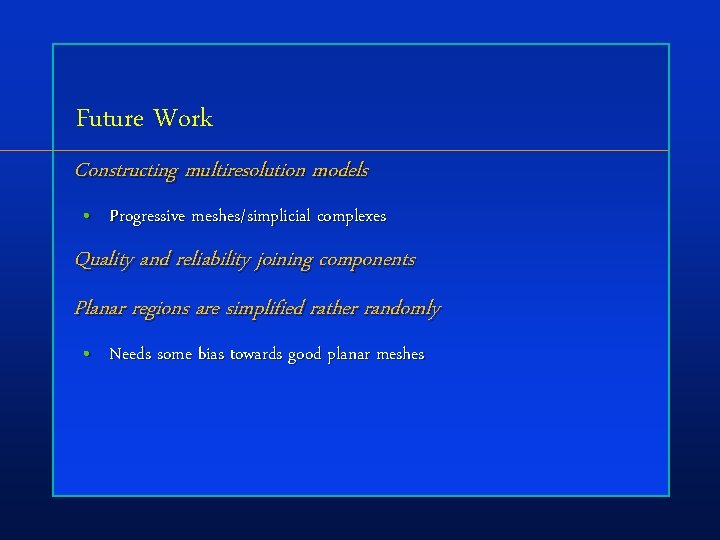 Future Work

Constructing multiresolution models

• Progressive meshes/simplicial complexes

Quality and reliability joining components

Planar regions are simplified rather randomly

• Needs some bias towards good planar meshes